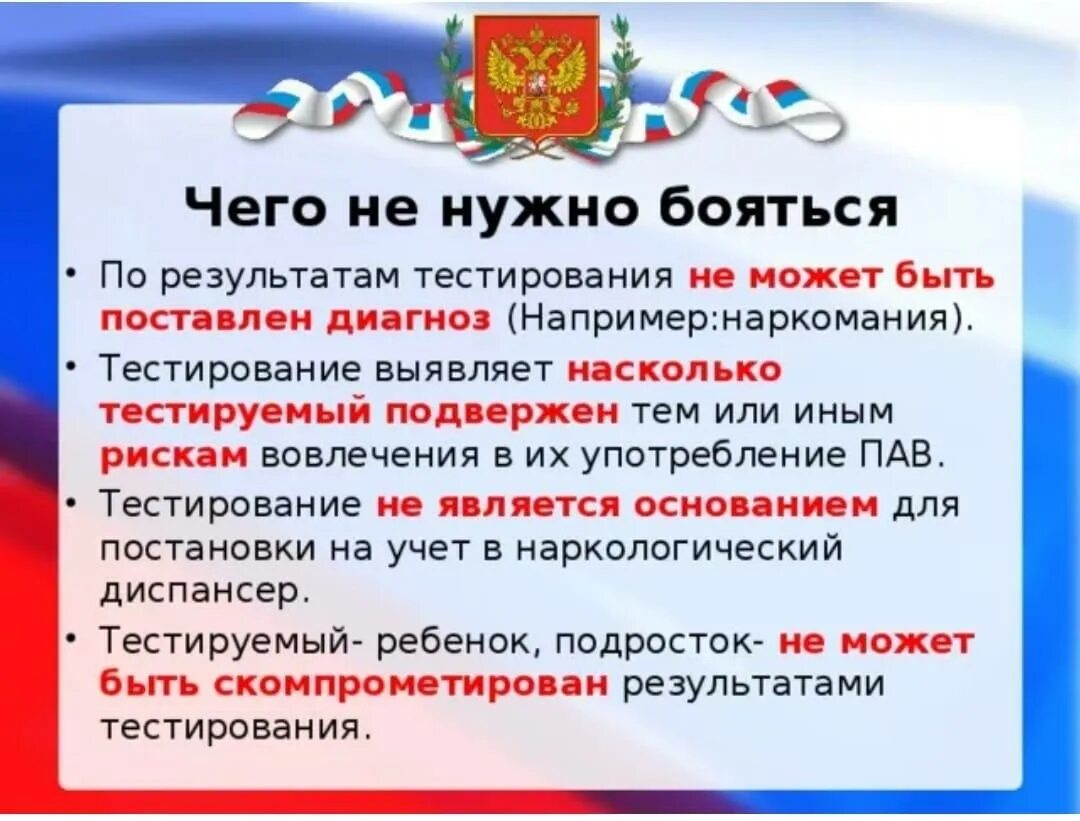 Чего не нужно бояться

• По результатам тестирования не может быть поставлен диагноз (Например:наркомания).

• Тестирование выявляет насколько тестируемый подвержен тем или иным рискам вовлечения в их употребление ПАВ.

• Тестирование не является основанием для постановки на учет в наркологический диспансер.

• Тестируемый- ребенок, подросток- не может быть скомпрометирован результатами тестирования.